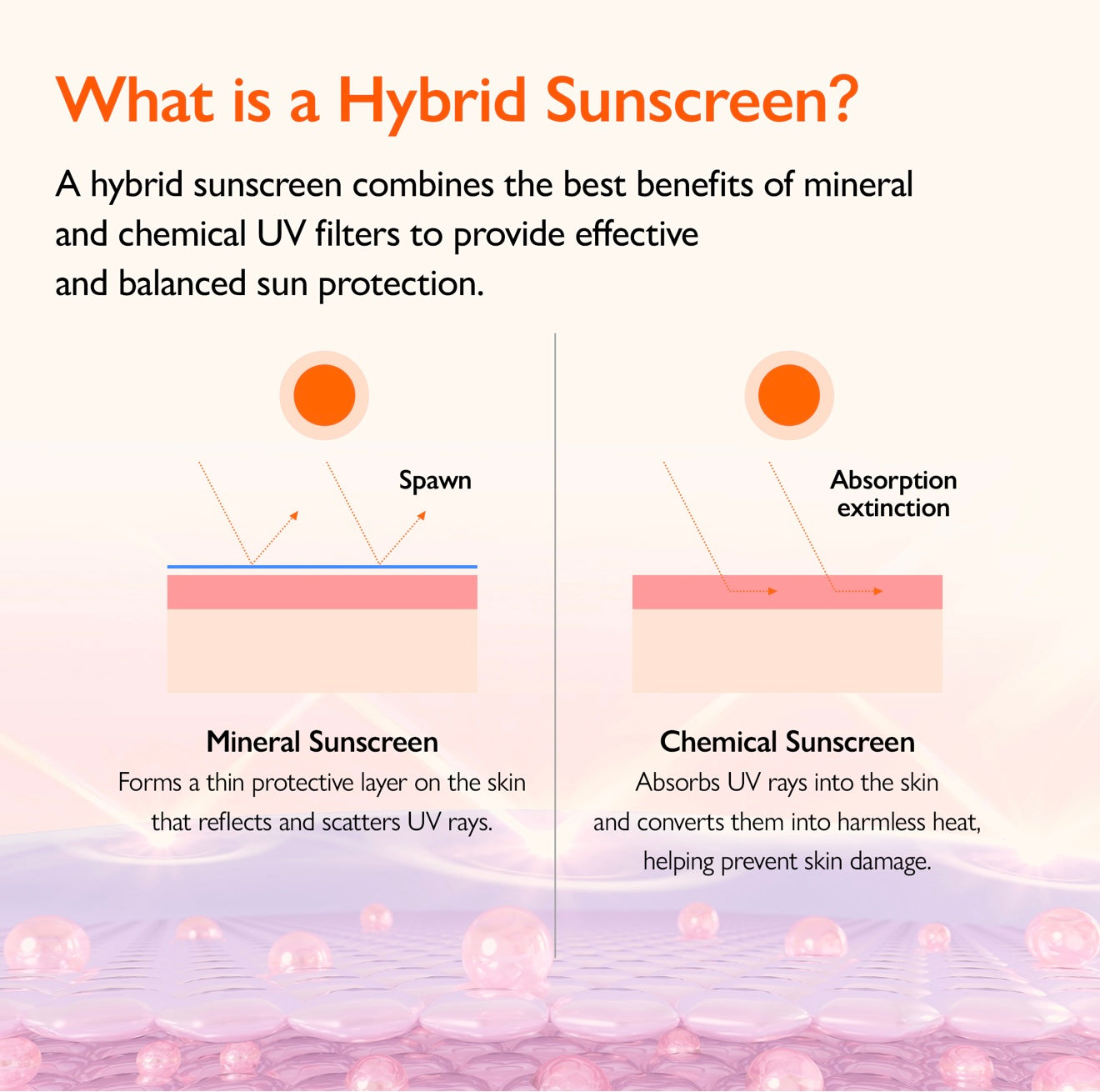 What is a Hybrid Sunscreen?

A hybrid sunscreen combines the best benefits of mineral and chemical UV filters to provide effective and balanced sun protection.

Spawn

Mineral Sunscreen
Forms a thin protective layer on the skin that reflects and scatters UV rays.

Absorption extinction

Chemical Sunscreen
Absorbs UV rays into the skin and converts them into harmless heat, helping prevent skin damage.